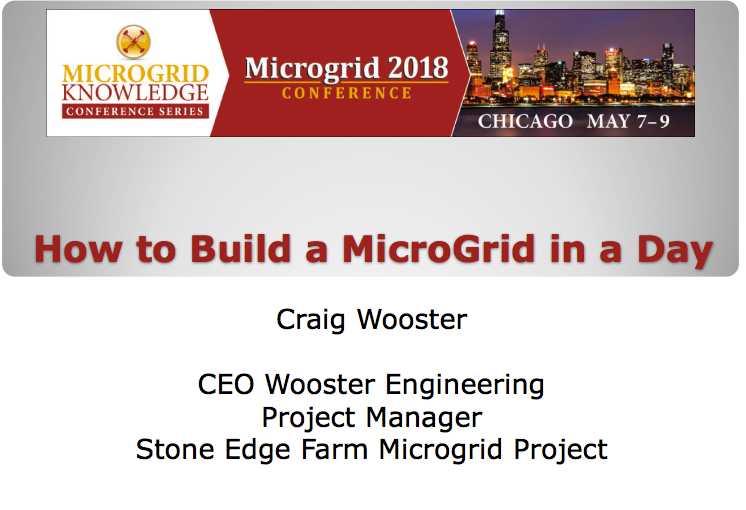 MICROGRID KNOWLEDGE
CONFERENCE SERIES

Microgrid 2018
CONFERENCE

CHICAGO MAY 7–9

How to Build a MicroGrid in a Day

Craig Wooster

CEO Wooster Engineering
Project Manager
Stone Edge Farm Microgrid Project